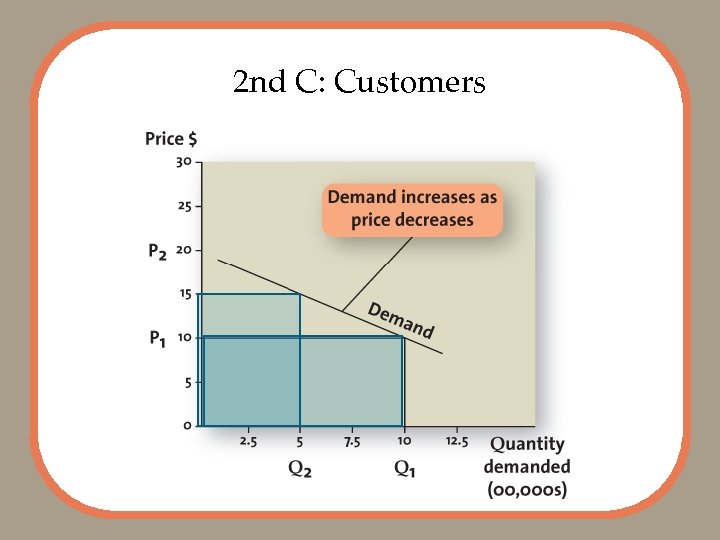 2nd C: Customers

Price $

30

25

$P_2$ 20

15

$P_1$ 10

5

0

Demand increases as price decreases

Demand

2.5 5 7.5 10 12.5

$Q_2$ $Q_1$

Quantity demanded (00,000s)